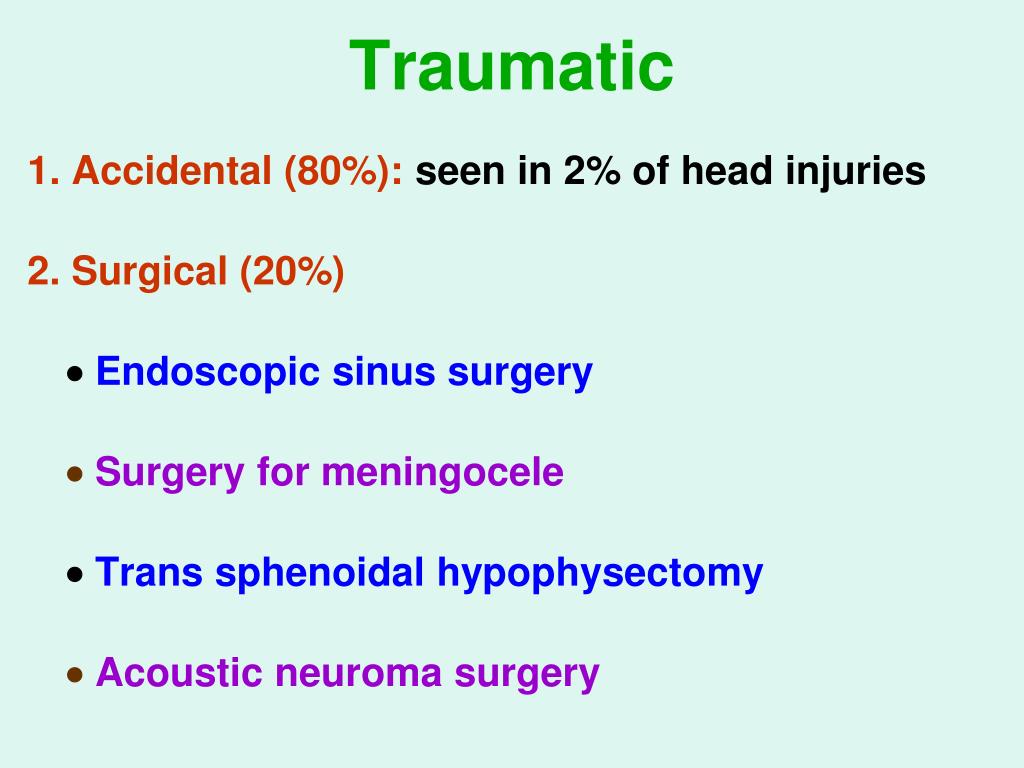 Traumatic

1. Accidental (80%): seen in 2% of head injuries

2. Surgical (20%)

• Endoscopic sinus surgery

• Surgery for meningocele

• Trans sphenoidal hypophysectomy

• Acoustic neuroma surgery